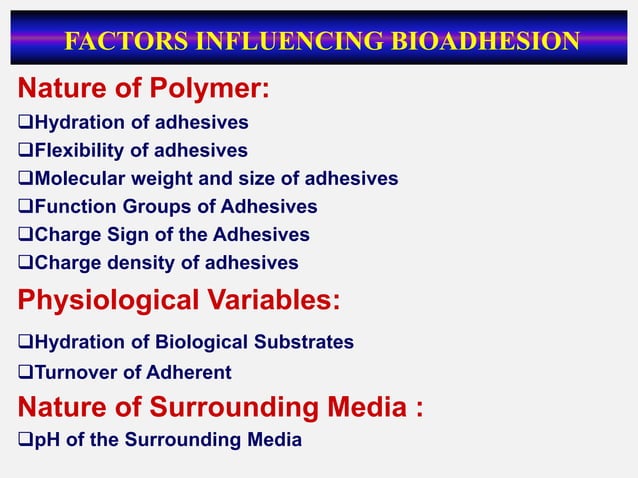 FACTORS INFLUENCING BIOADHESION

Nature of Polymer:

❑Hydration of adhesives
❑Flexibility of adhesives
❑Molecular weight and size of adhesives
❑Function Groups of Adhesives
❑Charge Sign of the Adhesives
❑Charge density of adhesives

Physiological Variables:

❑Hydration of Biological Substrates
❑Turnover of Adherent

Nature of Surrounding Media :

❑pH of the Surrounding Media